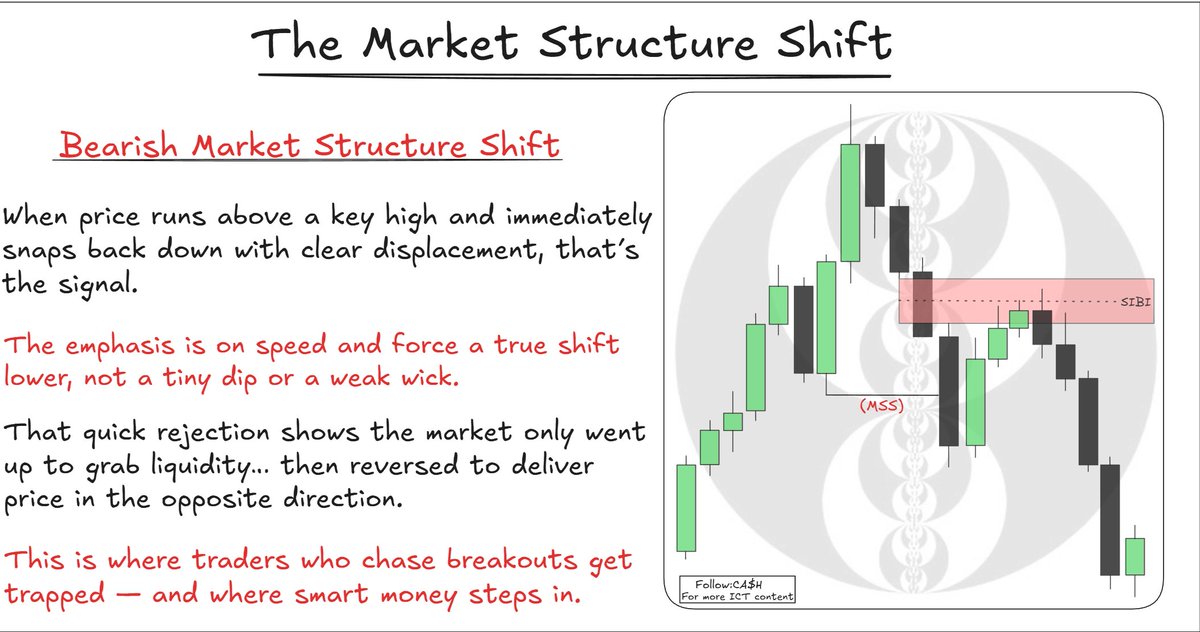 The Market Structure Shift

Bearish Market Structure Shift

When price runs above a key high and immediately snaps back down with clear displacement, that's the signal.

The emphasis is on speed and force a true shift lower, not a tiny dip or a weak wick.

That quick rejection shows the market only went up to grab liquidity... then reversed to deliver price in the opposite direction.

This is where traders who chase breakouts get trapped — and where smart money steps in.

SIBI

(MSS)

Follow:CA$H
For more ICT content